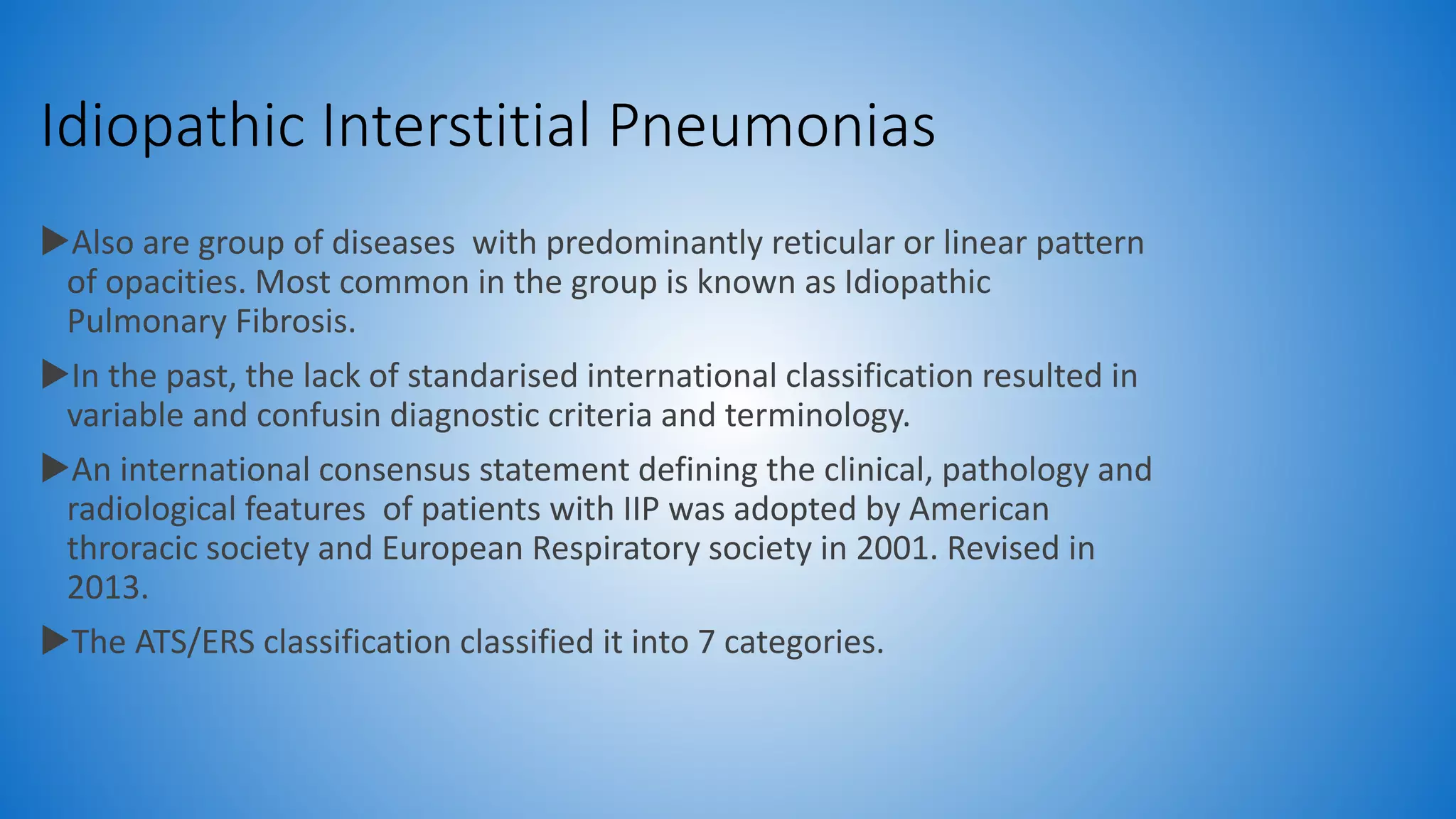 Idiopathic Interstitial Pneumonias

▶Also are group of diseases with predominantly reticular or linear pattern of opacities. Most common in the group is known as Idiopathic Pulmonary Fibrosis.

▶In the past, the lack of standarised international classification resulted in variable and confusin diagnostic criteria and terminology.

▶An international consensus statement defining the clinical, pathology and radiological features of patients with IIP was adopted by American throracic society and European Respiratory society in 2001. Revised in 2013.

▶The ATS/ERS classification classified it into 7 categories.